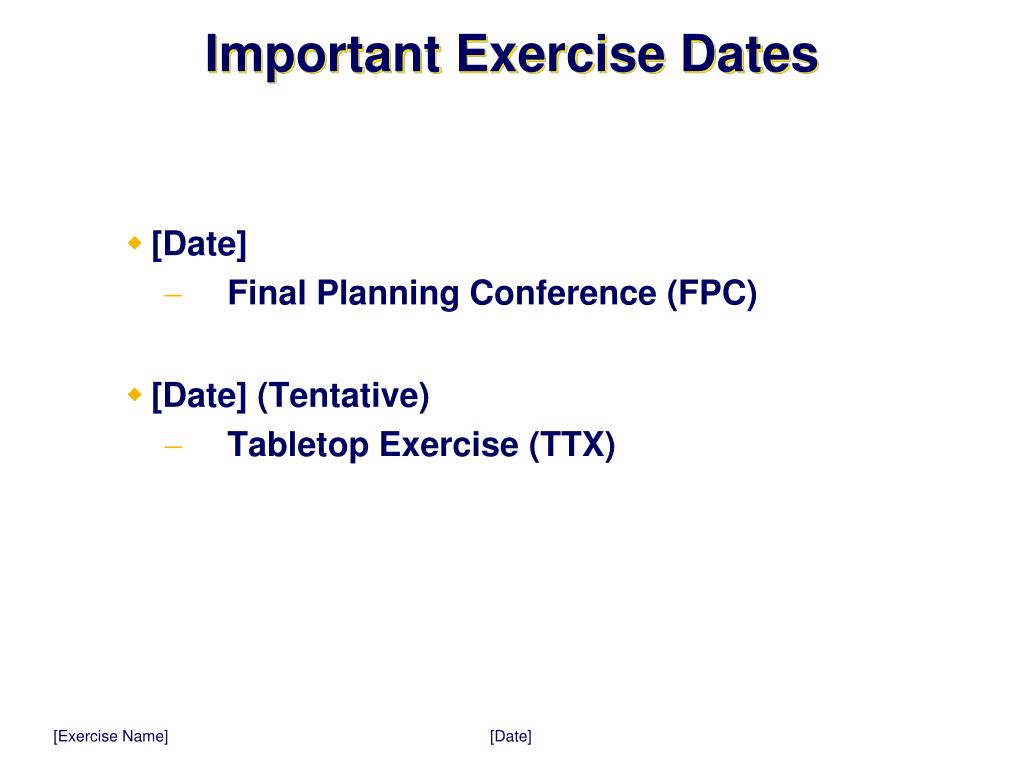 Important Exercise Dates

◆ [Date]
– Final Planning Conference (FPC)

◆ [Date] (Tentative)
– Tabletop Exercise (TTX)

[Exercise Name]

[Date]